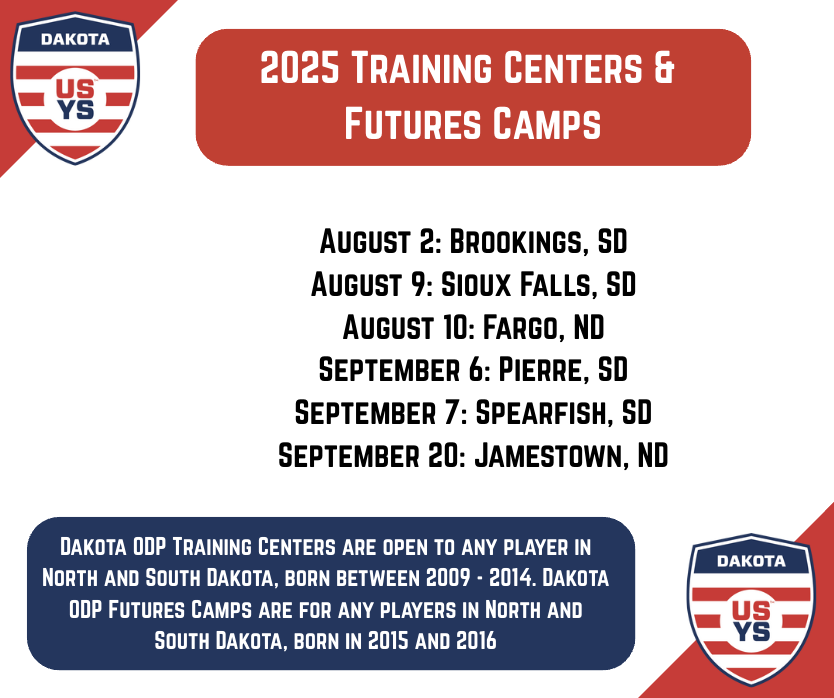 DAKOTA
US
YS

2025 Training Centers & Futures Camps

August 2: Brookings, SD
August 9: Sioux Falls, SD
August 10: Fargo, ND
September 6: Pierre, SD
September 7: Spearfish, SD
September 20: Jamestown, ND

Dakota ODP Training Centers are open to any player in North and South Dakota, born between 2009 - 2014. Dakota ODP Futures Camps are for any players in North and South Dakota, born in 2015 and 2016

DAKOTA
US
YS